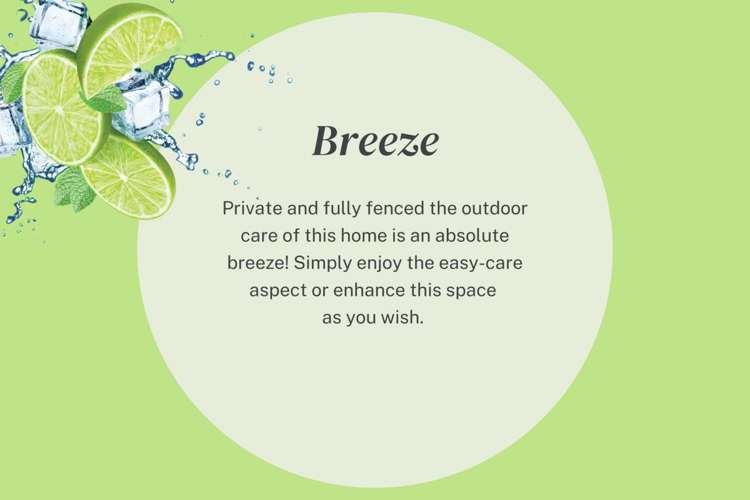 Breeze

Private and fully fenced the outdoor care of this home is an absolute breeze! Simply enjoy the easy-care aspect or enhance this space as you wish.